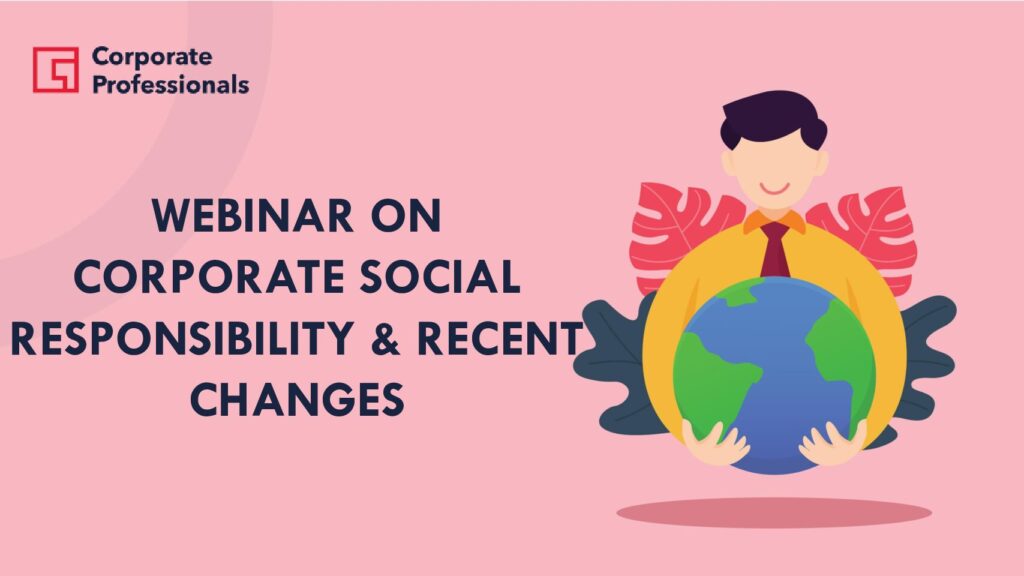 Corporate Professionals

WEBINAR ON CORPORATE SOCIAL RESPONSIBILITY & RECENT CHANGES